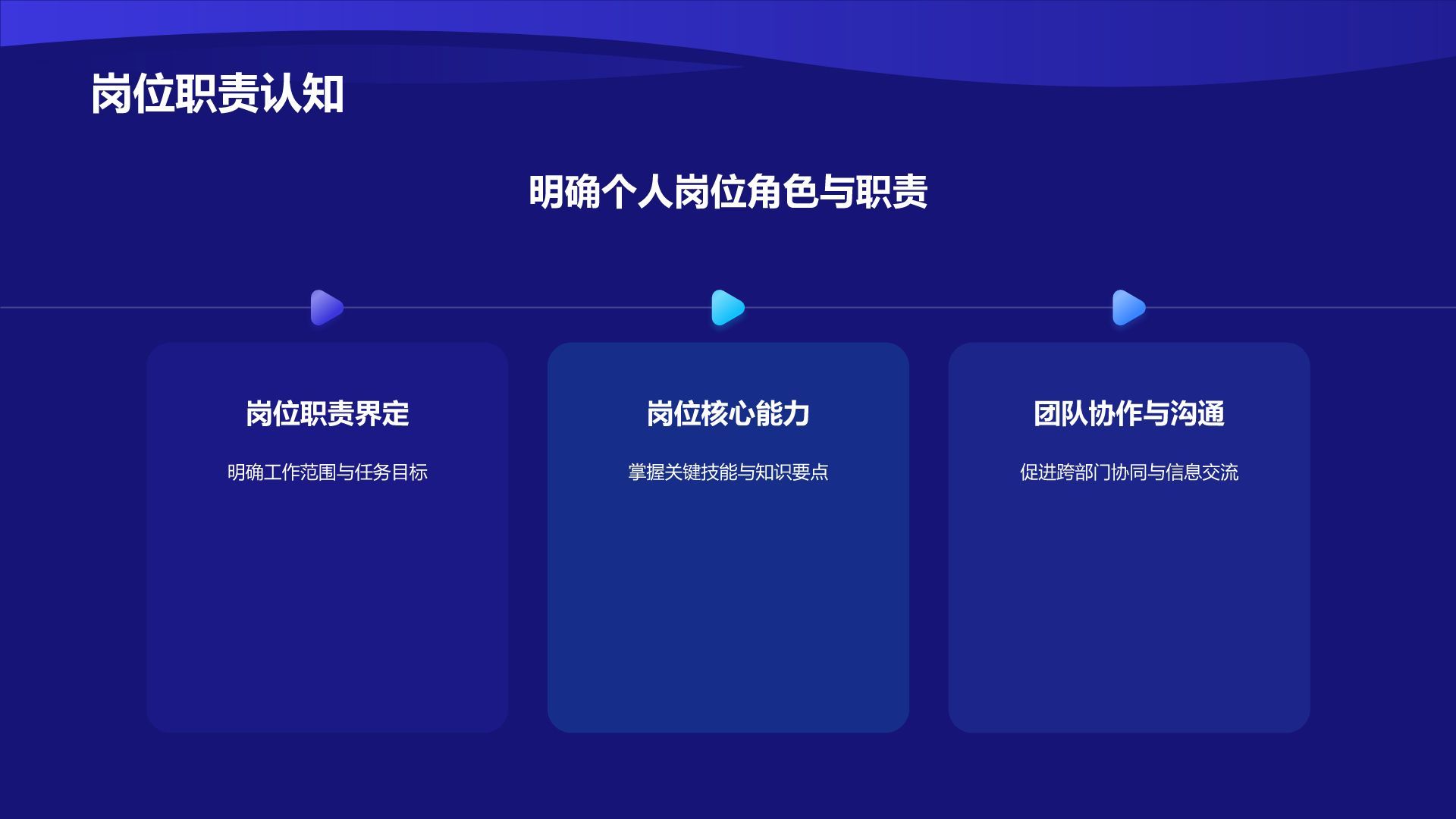 岗位职责认知

明确个人岗位角色与职责

岗位职责界定

明确工作范围与任务目标

岗位核心能力

掌握关键技能与知识要点

团队协作与沟通

促进跨部门协同与信息交流